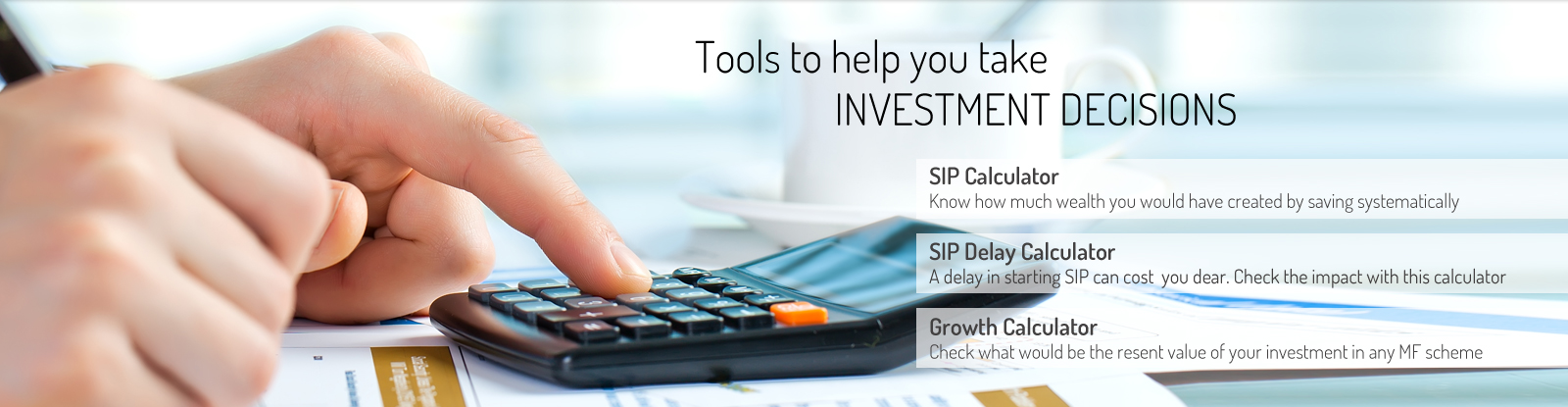 Tools to help you take
INVESTMENT DECISIONS

SIP Calculator
Know how much wealth you would have created by saving systematically

SIP Delay Calculator
A delay in starting SIP can cost you dear. Check the impact with this calculator

Growth Calculator
Check what would be the resent value of your investment in any MF scheme